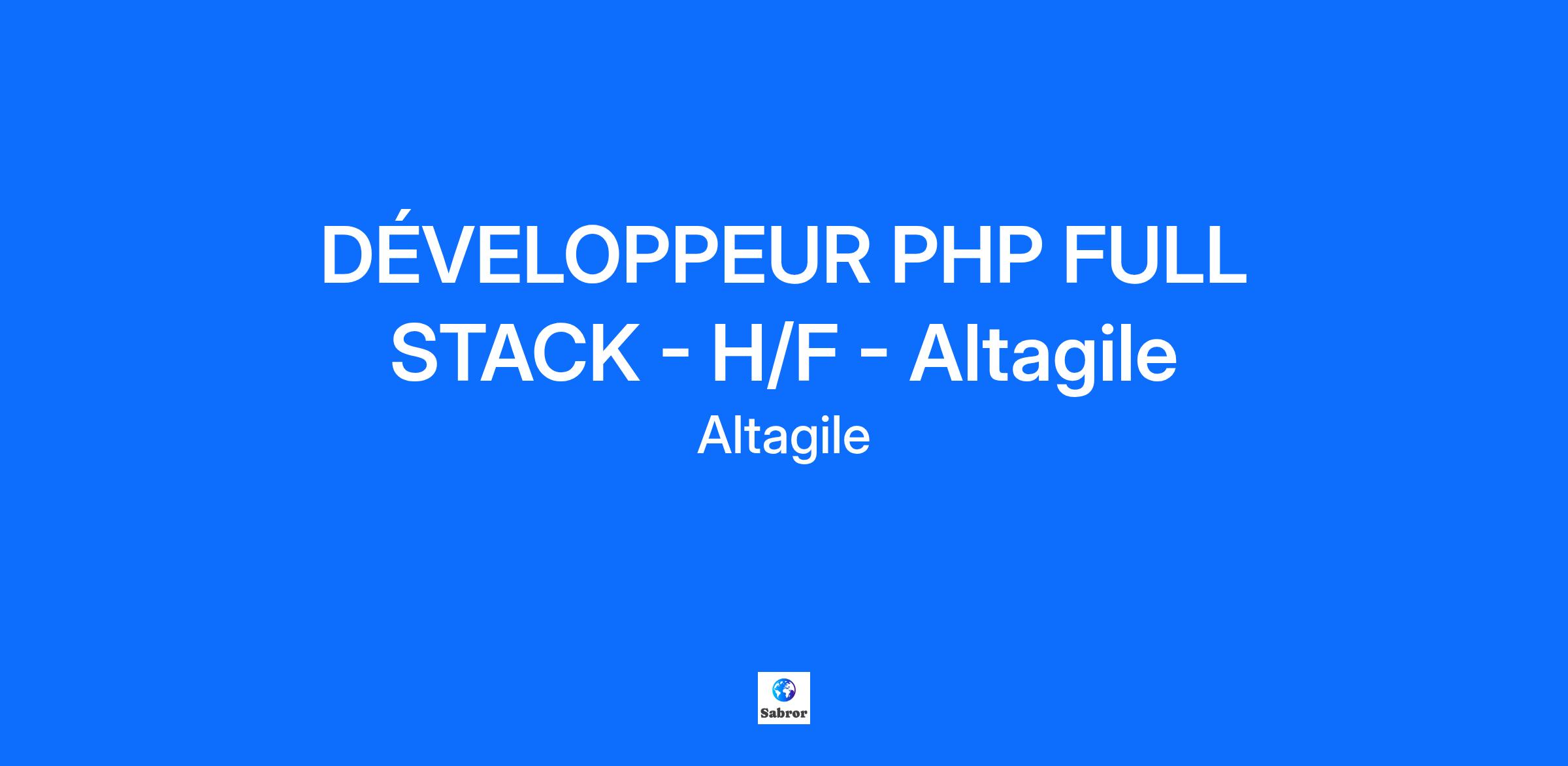 DÉVELOPPEUR PHP FULL STACK - H/F - Altagile

Altagile

Sabror